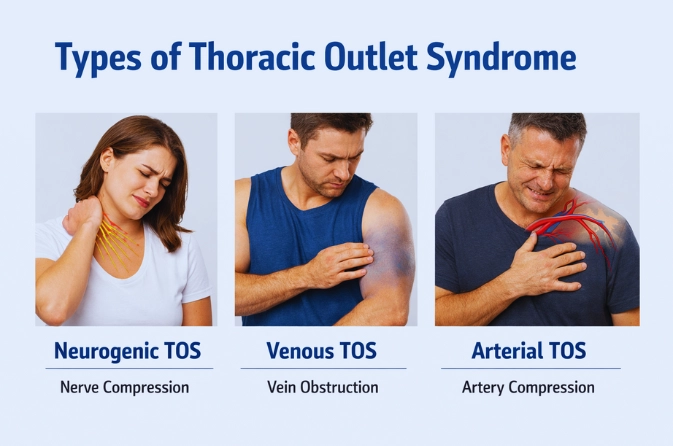 Types of Thoracic Outlet Syndrome

Neurogenic TOS

Nerve Compression

Venous TOS

Vein Obstruction

Arterial TOS

Artery Compression